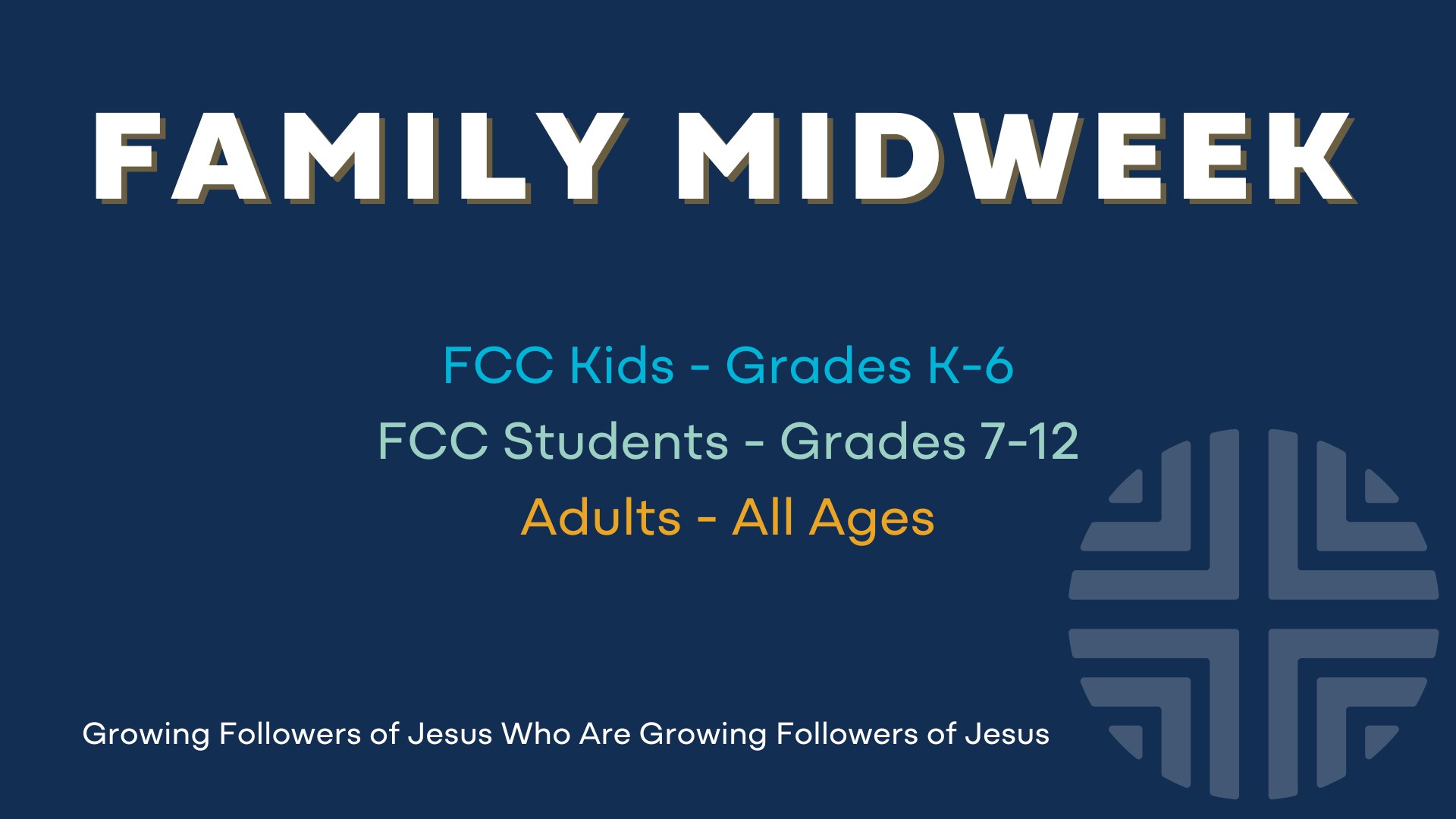 FAMILY MIDWEEK

FCC Kids - Grades K-6
FCC Students - Grades 7-12
Adults - All Ages

Growing Followers of Jesus Who Are Growing Followers of Jesus